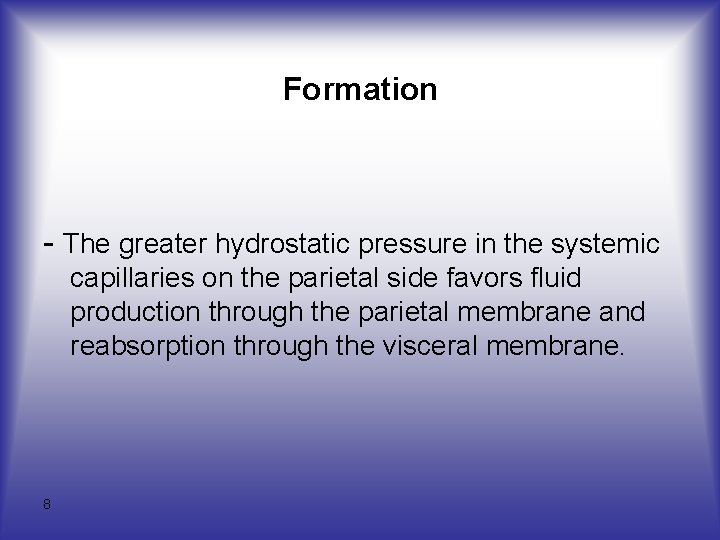 Formation

- The greater hydrostatic pressure in the systemic capillaries on the parietal side favors fluid production through the parietal membrane and reabsorption through the visceral membrane.

8